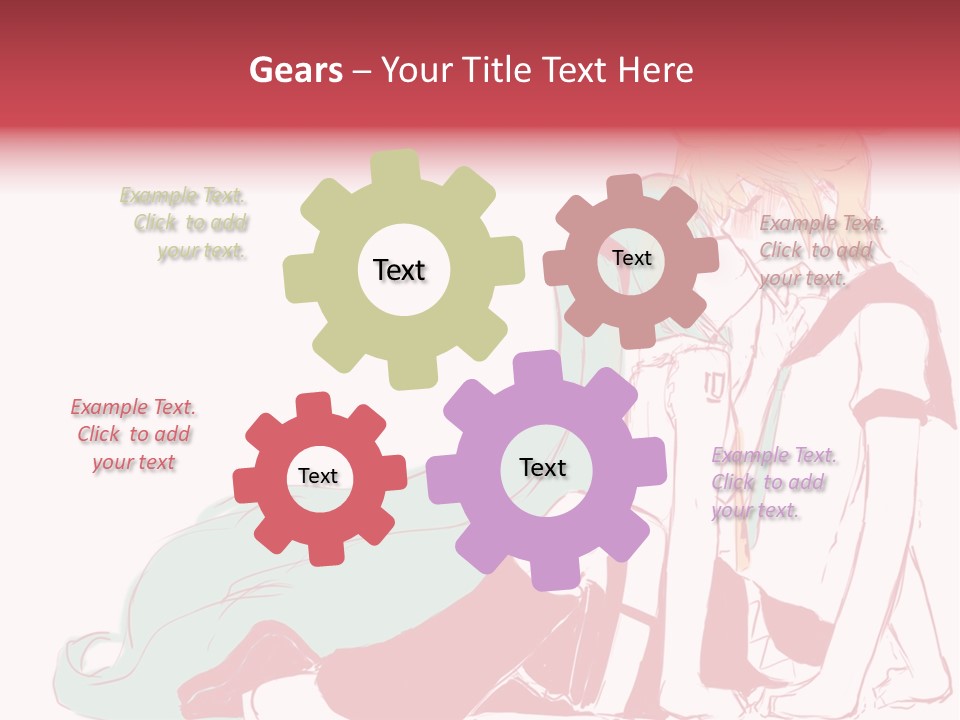 Gears – Your Title Text Here

Example Text. Click to add your text.

Text

Text

Example Text. Click to add your text.

Example Text. Click to add your text

Text

Text

Example Text. Click to add your text.